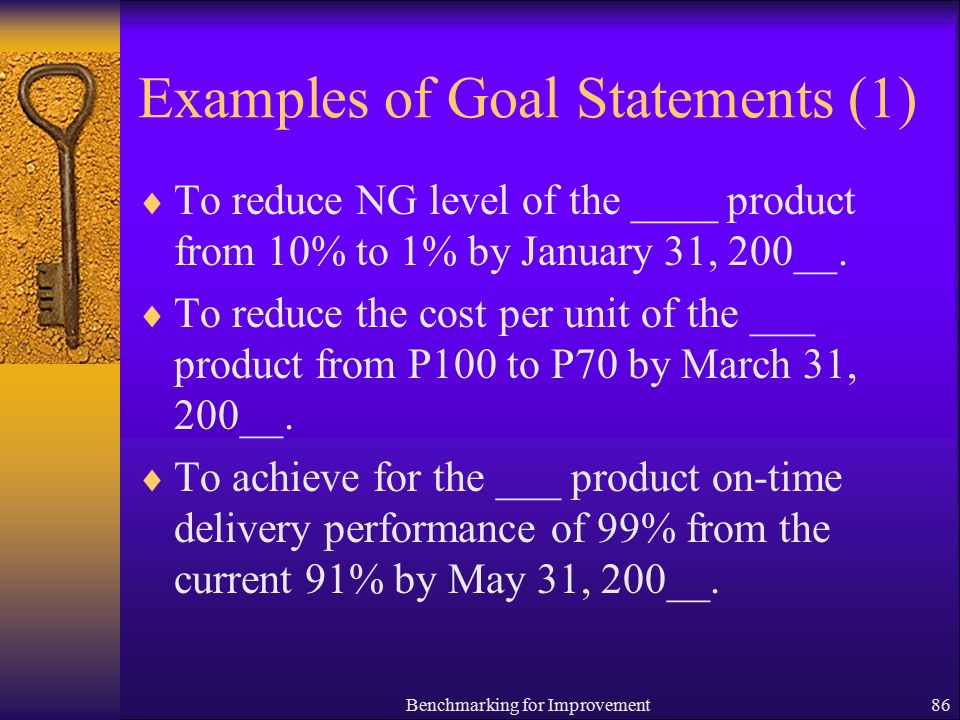 Examples of Goal Statements (1)

♦ To reduce NG level of the ____ product from 10% to 1% by January 31, 200__.

♦ To reduce the cost per unit of the ___ product from P100 to P70 by March 31, 200__.

♦ To achieve for the ___ product on-time delivery performance of 99% from the current 91% by May 31, 200__.

Benchmarking for Improvement

86